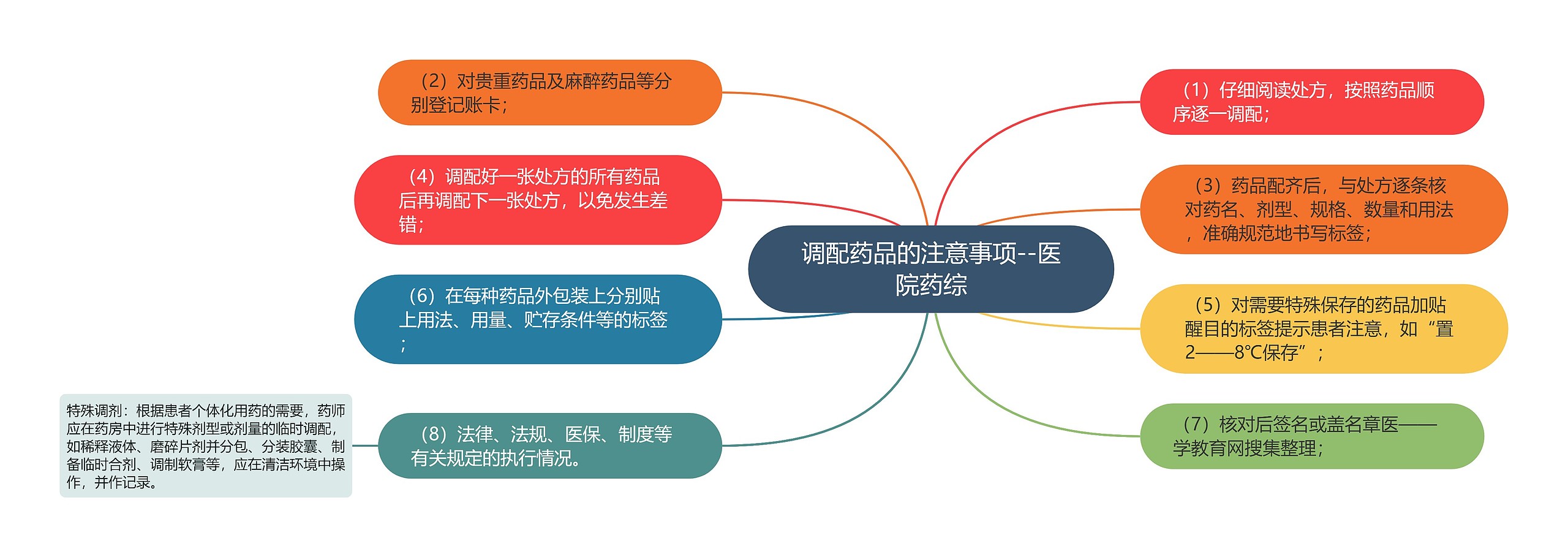 调配药品的注意事项--医院药综

（1）仔细阅读处方，按照药品顺序逐一调配；

（2）对贵重药品及麻醉药品等分别登记账卡；

（3）药品配齐后，与处方逐条核对药名、剂型、规格、数量和用法，准确规范地书写标签；

（4）调配好一张处方的所有药品后再调配下一张处方，以免发生差错；

（5）对需要特殊保存的药品加贴醒目的标签提示患者注意，如“置2——8℃保存”；

（6）在每种药品外包装上分别贴上用法、用量、贮存条件等的标签；

（7）核对后签名或盖名章医——学教育网搜集整理；

（8）法律、法规、医保、制度等有关规定的执行情况。

特殊调剂：根据患者个体化用药的需要，药师应在药房中进行特殊剂型或剂量的临时调配，如稀释液体、磨碎片剂并分包、分装胶囊、制备临时合剂、调制软膏等，应在清洁环境中操作，并作记录。